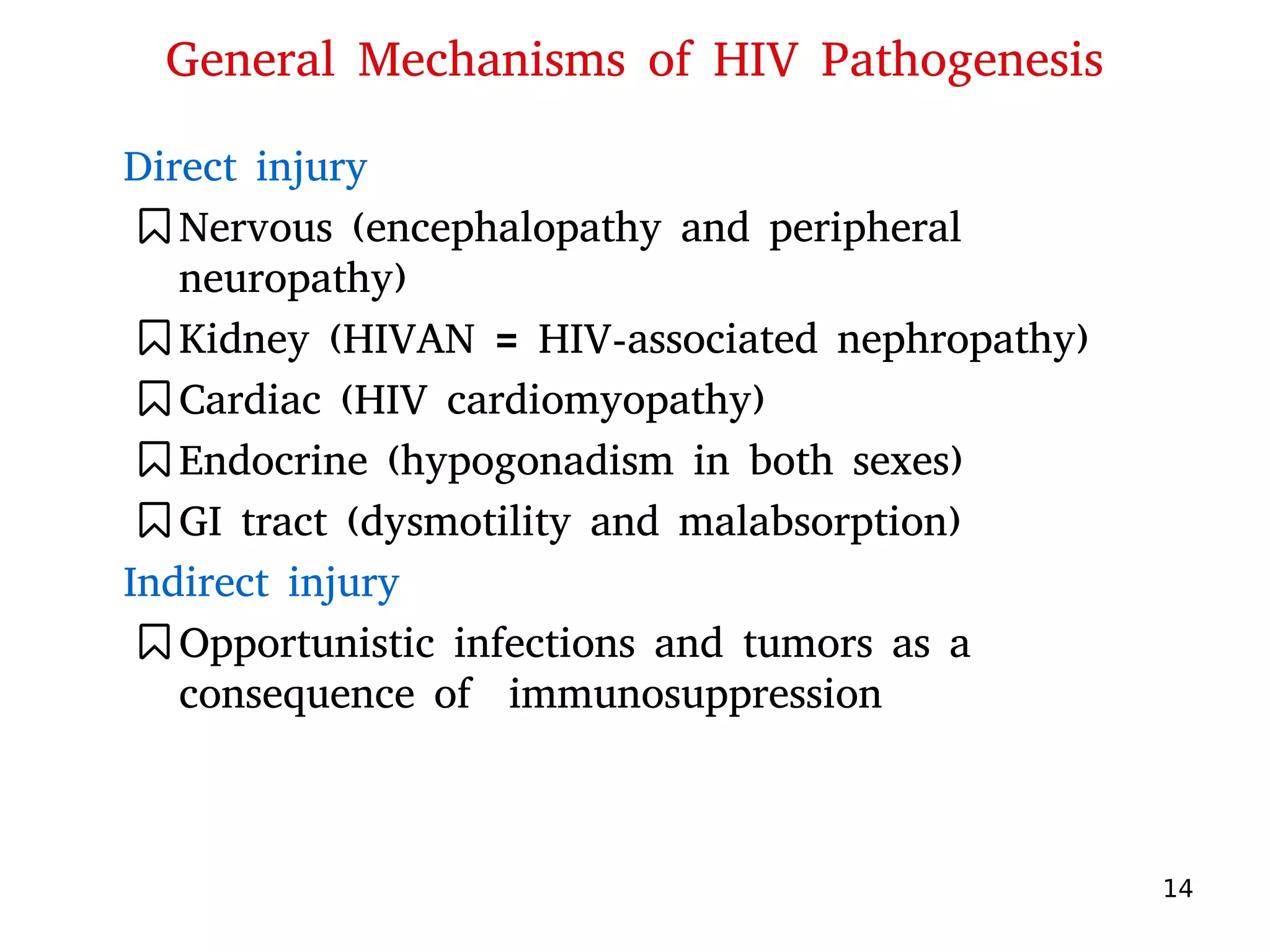 General Mechanisms of HIV Pathogenesis

Direct injury

Nervous (encephalopathy and peripheral neuropathy)

Kidney (HIVAN = HIV-associated nephropathy)

Cardiac (HIV cardiomyopathy)

Endocrine (hypogonadism in both sexes)

GI tract (dysmotility and malabsorption)

Indirect injury

Opportunistic infections and tumors as a consequence of immunosuppression

14